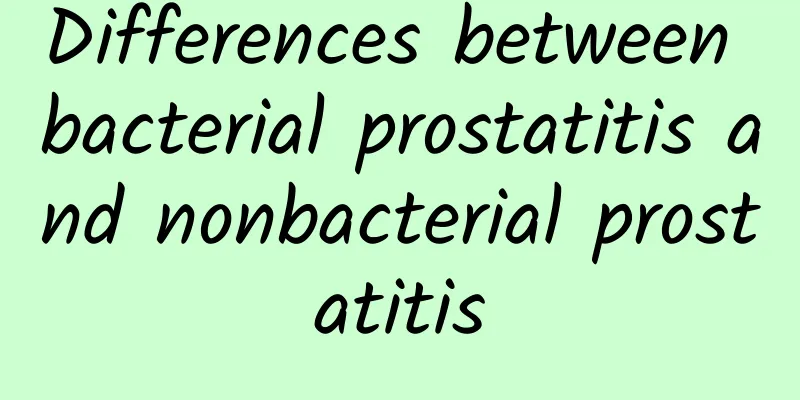 Differences between bacterial prostatitis and nonbacterial prostatitis